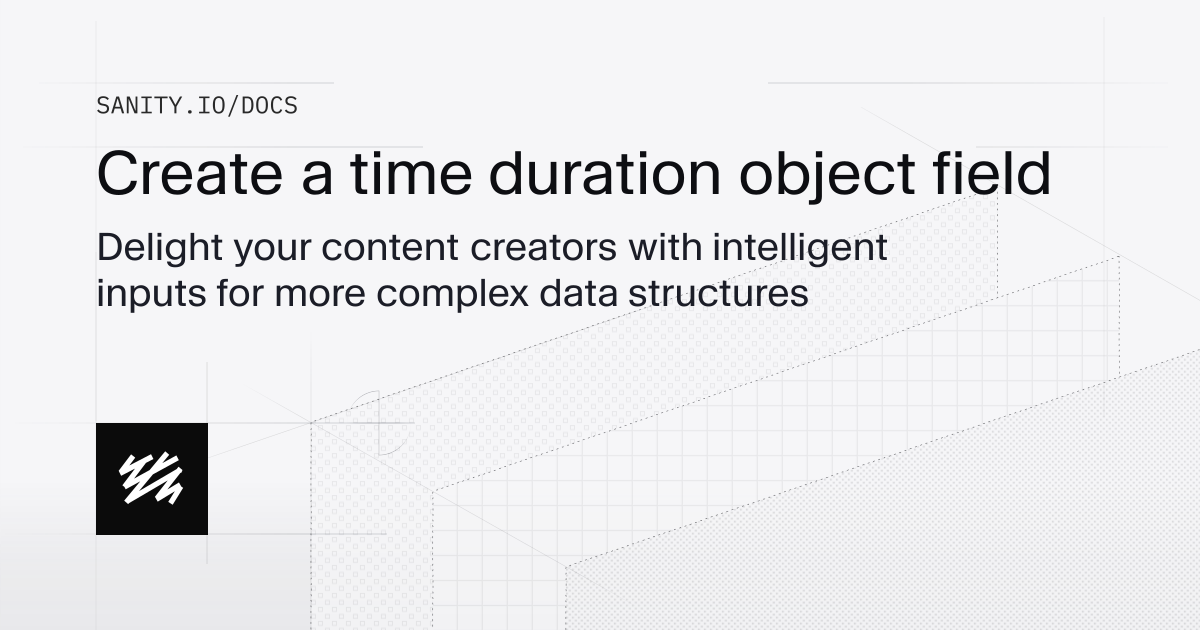 SANITY.IO/DOCS

Create a time duration object field

Delight your content creators with intelligent inputs for more complex data structures